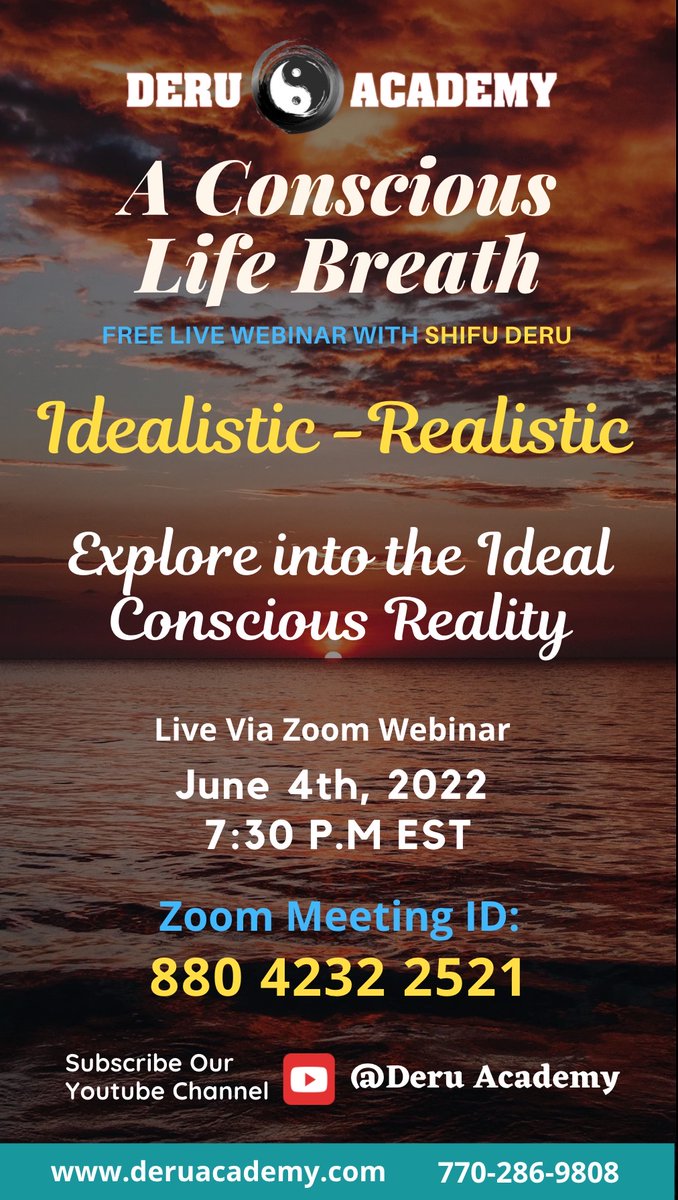 DERU ACADEMY

A Conscious Life Breath

FREE LIVE WEBINAR WITH SHIFU DERU

Idealistic - Realistic

Explore into the Ideal Conscious Reality

Live Via Zoom Webinar

June 4th, 2022
7:30 P.M EST

Zoom Meeting ID:
880 4232 2521

Subscribe Our Youtube Channel @Deru Academy

www.deruacademy.com 770-286-9808